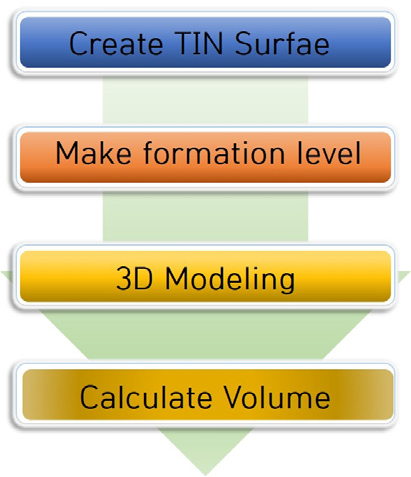 Create TIN Surfae

Make formation level

3D Modeling

Calculate Volume